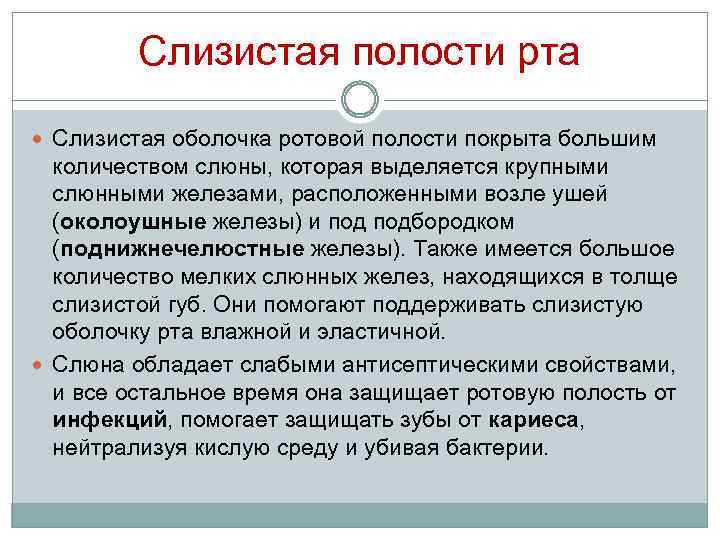 Слизистая полости рта

Слизистая оболочка ротовой полости покрыта большим количеством слюны, которая выделяется крупными слюнными железами, расположенными возле ушей (околоушные железы) и под подбородком (поднижнечелюстные железы). Также имеется большое количество мелких слюнных желез, находящихся в толще слизистой губ. Они помогают поддерживать слизистую оболочку рта влажной и эластичной.

Слюна обладает слабыми антисептическими свойствами, и все остальное время она защищает ротовую полость от инфекций, помогает защищать зубы от кариеса, нейтрализуя кислую среду и убивая бактерии.